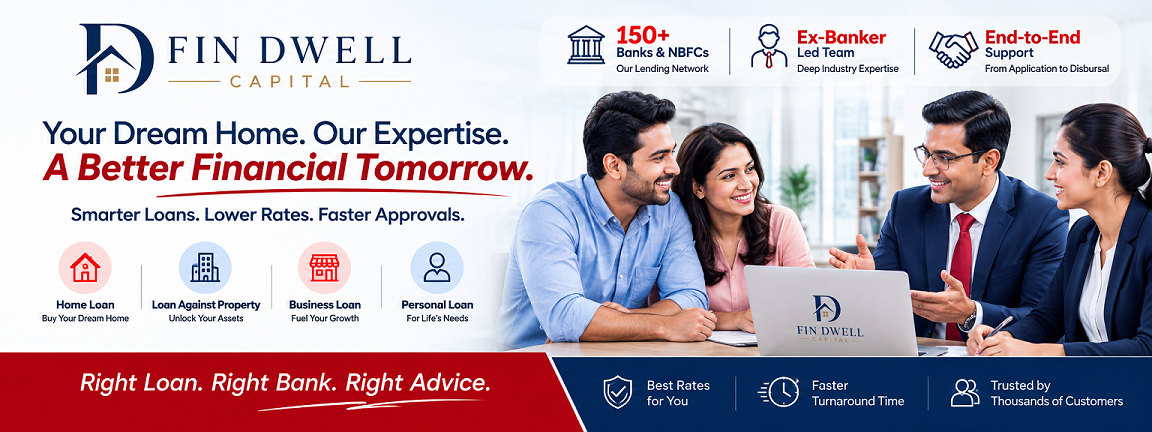 FIN DWELL
CAPITAL

150+
Banks & NBFCs
Our Lending Network

Ex-Banker
Led Team
Deep Industry Expertise

End-to-End
Support
From Application to Disbursal

Your Dream Home. Our Expertise.
A Better Financial Tomorrow.

Smarter Loans. Lower Rates. Faster Approvals.

Home Loan
Buy Your Dream Home

Loan Against Property
Unlock Your Assets

Business Loan
Fuel Your Growth

Personal Loan
For Life's Needs

FIN DWELL
CAPITAL

Right Loan. Right Bank. Right Advice.

Best Rates
for You

Faster
Turnaround Time

Trusted by
Thousands of Customers